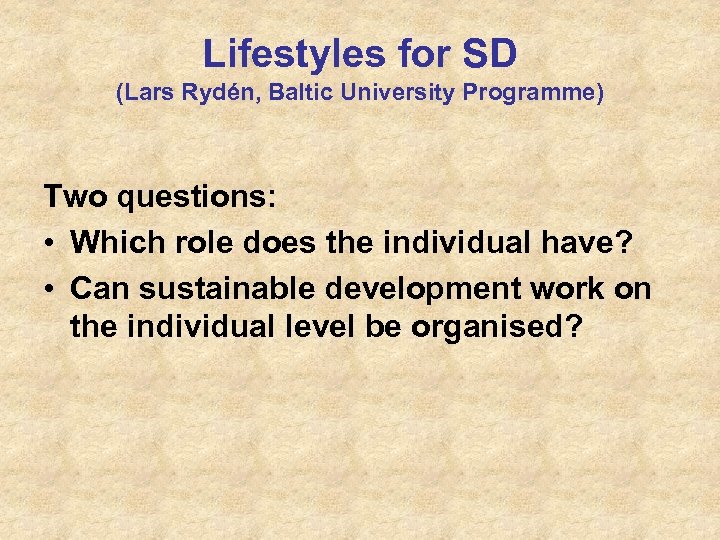 Lifestyles for SD
(Lars Rydén, Baltic University Programme)

Two questions:
• Which role does the individual have?
• Can sustainable development work on the individual level be organised?